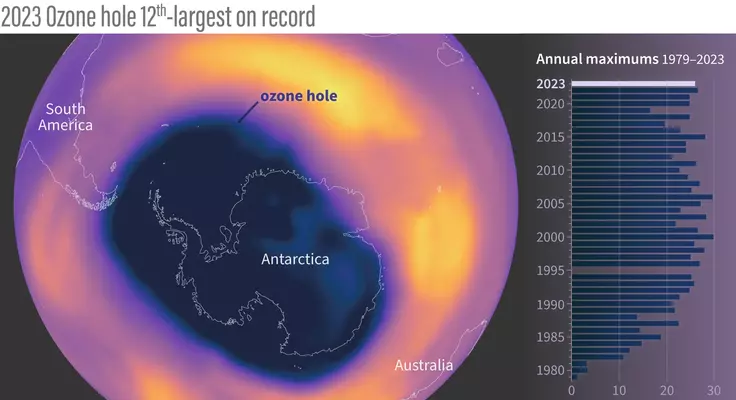 2023 Ozone hole 12$^{th}$-largest on record

South America

ozone hole

Antarctica

Australia

Annual maximums 1979–2023

2023
2020
2015
2010
2005
2000
1995
1990
1985
1980

0
10
20
30